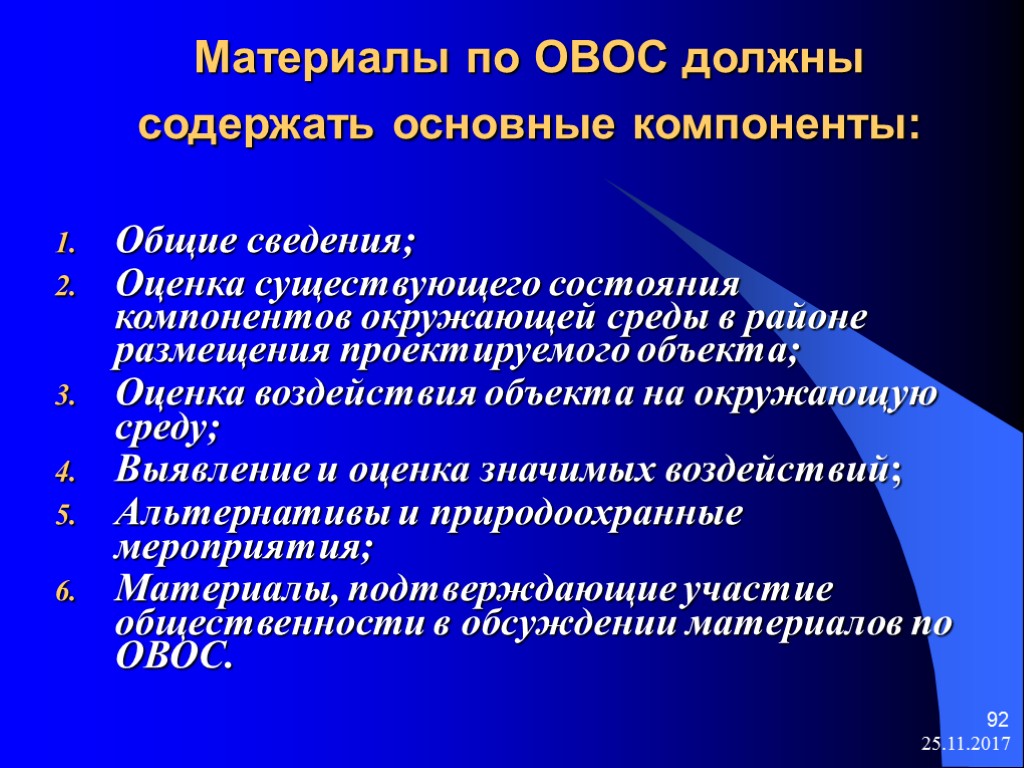 Материалы по ОВОС должны содержать основные компоненты:

1. Общие сведения;
2. Оценка существующего состояния компонентов окружающей среды в районе размещения проектируемого объекта;
3. Оценка воздействия объекта на окружающую среду;
4. Выявление и оценка значимых воздействий;
5. Альтернативы и природоохранные мероприятия;
6. Материалы, подтверждающие участие общественности в обсуждении материалов по ОВОС.

92

25.11.2017